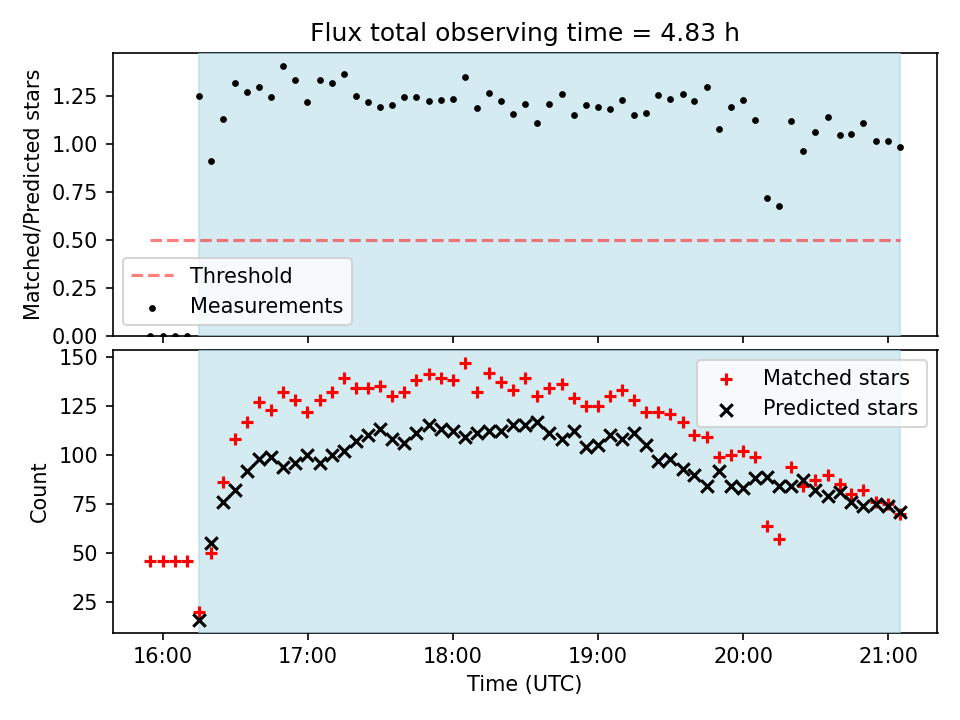 Flux total observing time = 4.83 h

Matched/Predicted stars

1.25
1.00
0.75
0.50
0.25
0.00

Threshold
Measurements

Count

150
125
100
75
50
25

Matched stars
Predicted stars

16:00
17:00
18:00
19:00
20:00
21:00

Time (UTC)